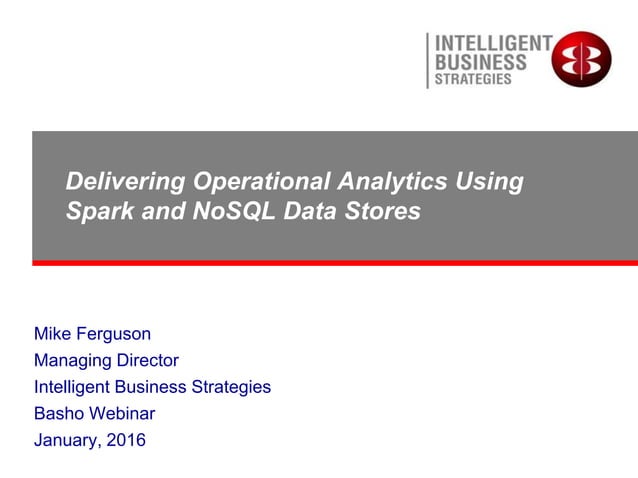 INTELLIGENT
BUSINESS
STRATEGIES

Delivering Operational Analytics Using Spark and NoSQL Data Stores

Mike Ferguson
Managing Director
Intelligent Business Strategies
Basho Webinar
January, 2016